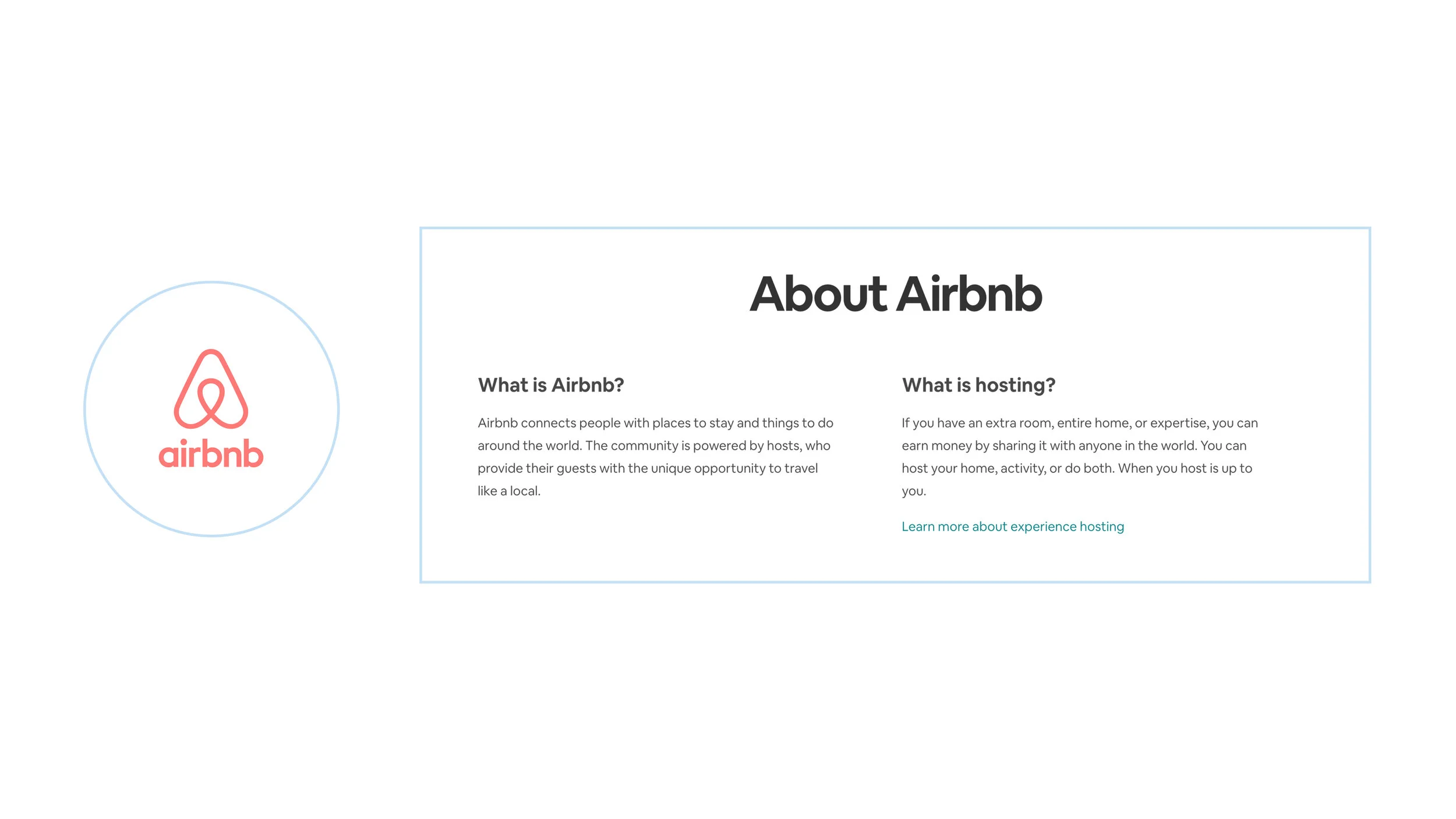 airbnb

About Airbnb

What is Airbnb?

Airbnb connects people with places to stay and things to do around the world. The community is powered by hosts, who provide their guests with the unique opportunity to travel like a local.

What is hosting?

If you have an extra room, entire home, or expertise, you can earn money by sharing it with anyone in the world. You can host your home, activity, or do both. When you host is up to you.

Learn more about experience hosting